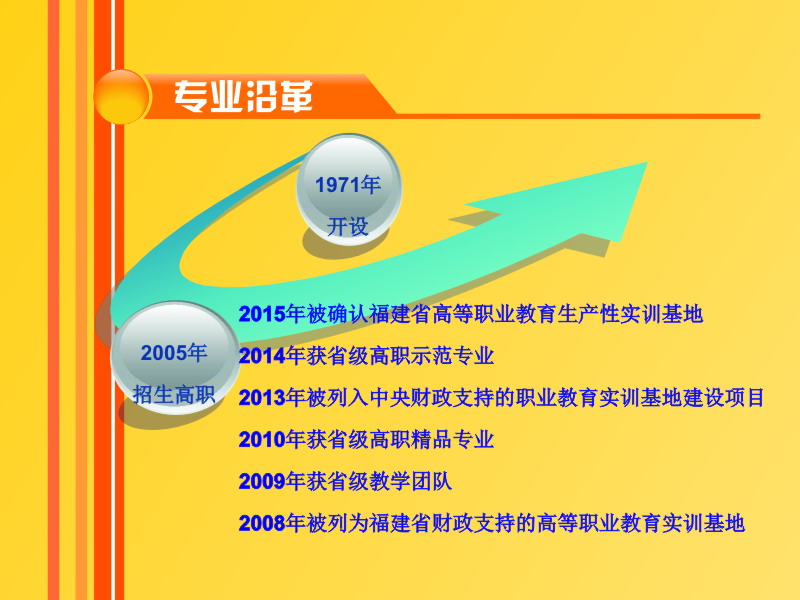 专业沿革

1971年
开设

2005年
招生高职

2015年被确认福建省高等职业教育生产性实训基地

2014年获省级高职示范专业

2013年被列入中央财政支持的职业教育实训基地建设项目

2010年获省级高职精品专业

2009年获省级教学团队

2008年被列为福建省财政支持的高等职业教育实训基地